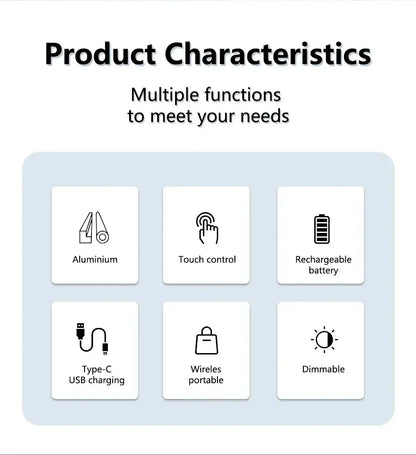 Product Characteristics

Multiple functions to meet your needs

Aluminium

Touch control

Rechargeable battery

Type-C USB charging

Wireles portable

Dimmable